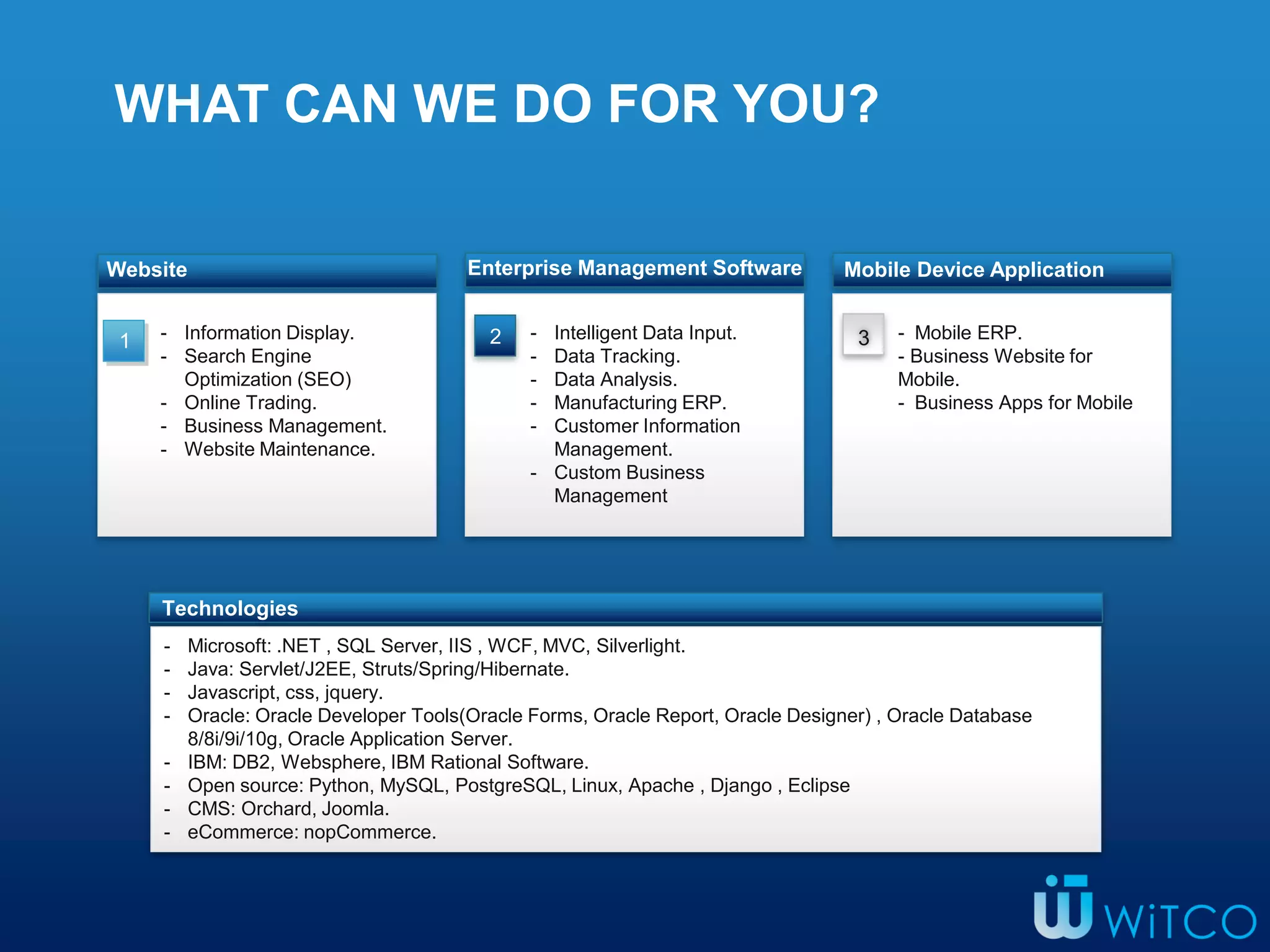 WHAT CAN WE DO FOR YOU?

Website

1

- Information Display.
- Search Engine Optimization (SEO)
- Online Trading.
- Business Management.
- Website Maintenance.

Enterprise Management Software

2

- Intelligent Data Input.
- Data Tracking.
- Data Analysis.
- Manufacturing ERP.
- Customer Information Management.
- Custom Business Management

Mobile Device Application

3

- Mobile ERP.
- Business Website for Mobile.
- Business Apps for Mobile

Technologies

- Microsoft: .NET , SQL Server, IIS , WCF, MVC, Silverlight.
- Java: Servlet/J2EE, Struts/Spring/Hibernate.
- Javascript, css, jquery.
- Oracle: Oracle Developer Tools(Oracle Forms, Oracle Report, Oracle Designer) , Oracle Database 8/8i/9i/10g, Oracle Application Server.
- IBM: DB2, Websphere, IBM Rational Software.
- Open source: Python, MySQL, PostgreSQL, Linux, Apache , Django , Eclipse
- CMS: Orchard, Joomla.
- eCommerce: nopCommerce.

WiTCO